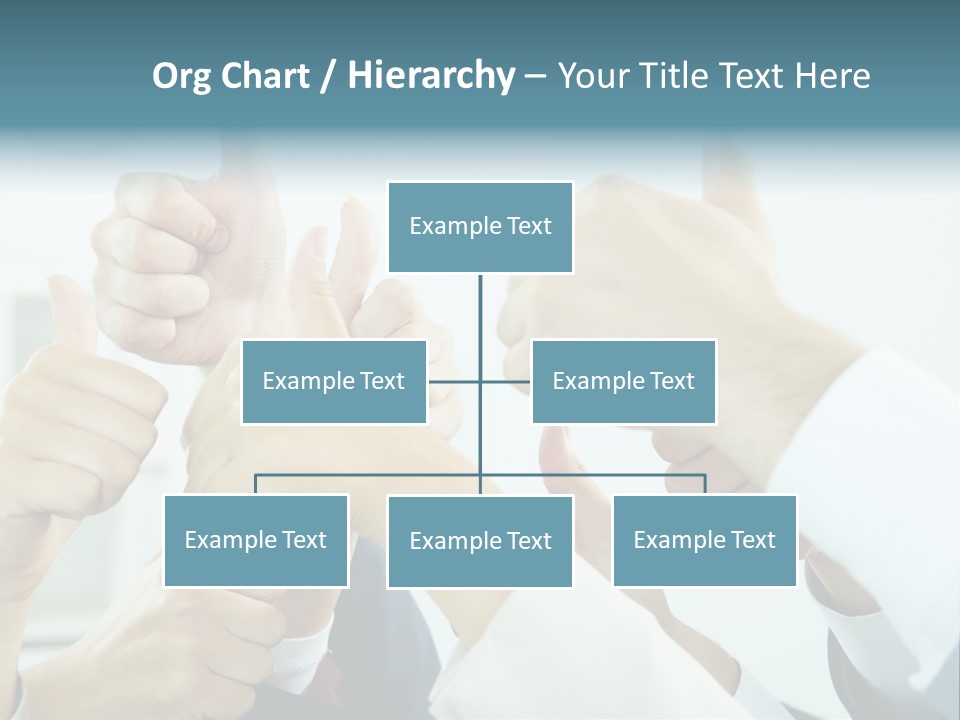 Org Chart / Hierarchy – Your Title Text Here

Example Text

Example Text

Example Text

Example Text

Example Text

Example Text